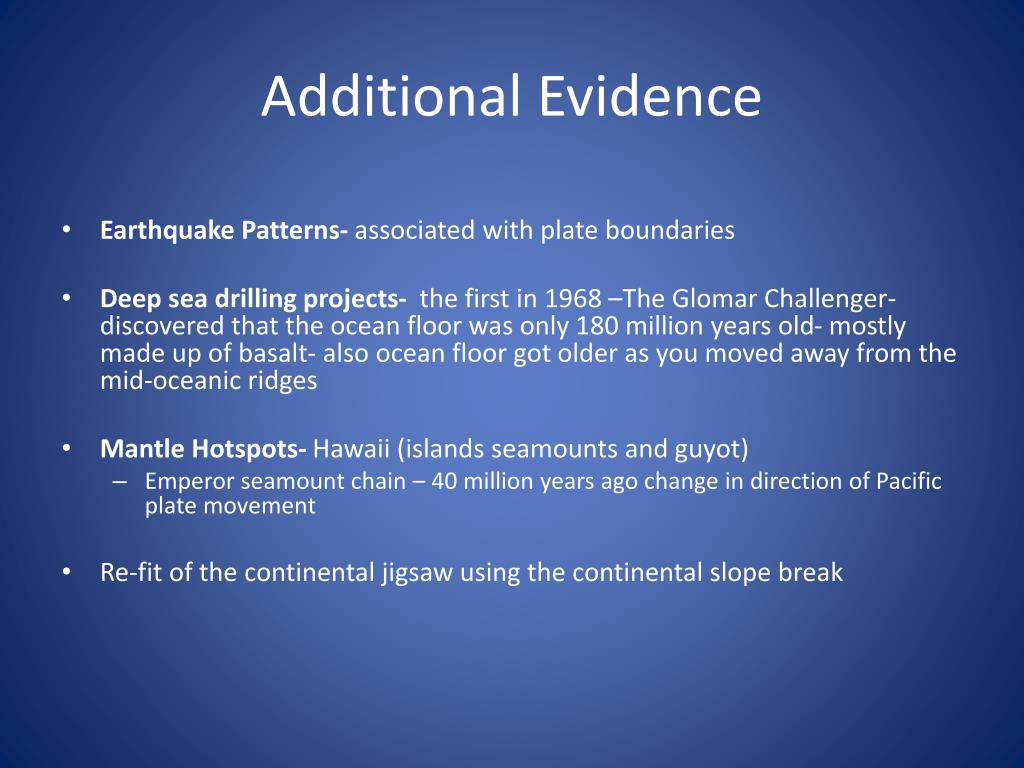 Additional Evidence

• Earthquake Patterns- associated with plate boundaries

• Deep sea drilling projects- the first in 1968 –The Glomar Challenger- discovered that the ocean floor was only 180 million years old- mostly made up of basalt- also ocean floor got older as you moved away from the mid-oceanic ridges

• Mantle Hotspots- Hawaii (islands seamounts and guyot)
– Emperor seamount chain – 40 million years ago change in direction of Pacific plate movement

• Re-fit of the continental jigsaw using the continental slope break